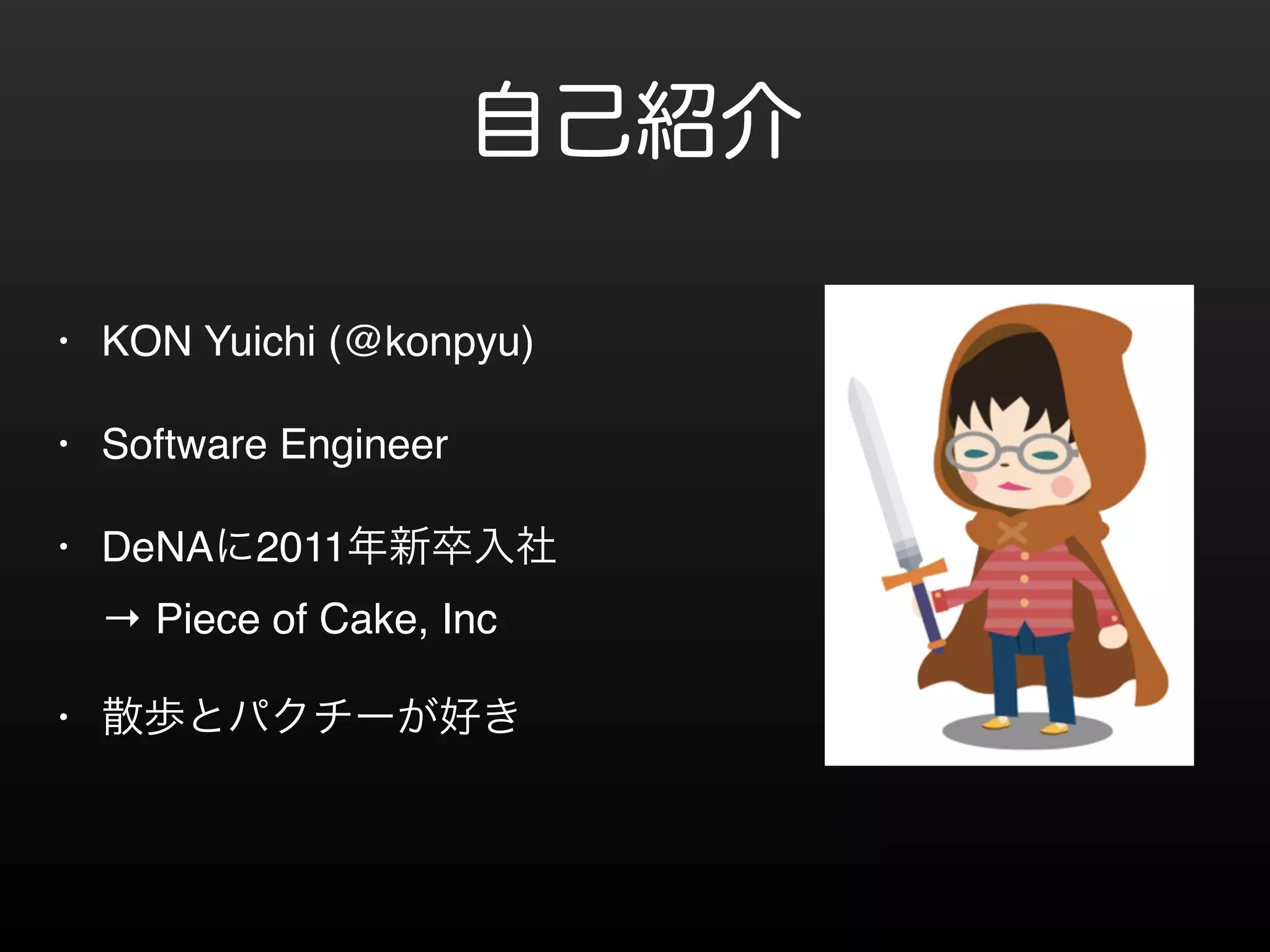 自己紹介

• KON Yuichi (@konpyu)

• Software Engineer

• DeNAに2011年新卒入社
→ Piece of Cake, Inc

• 散歩とパクチーが好き